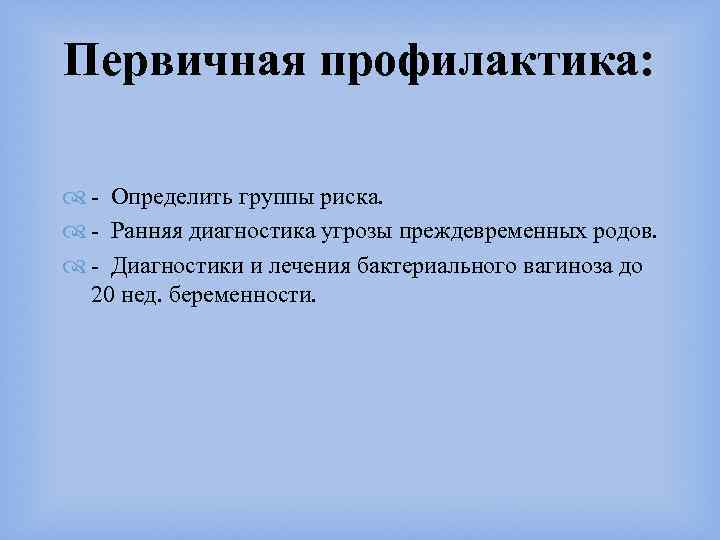 Первичная профилактика:

- Определить группы риска.

- Ранняя диагностика угрозы преждевременных родов.

- Диагностики и лечения бактериального вагиноза до 20 нед. беременности.